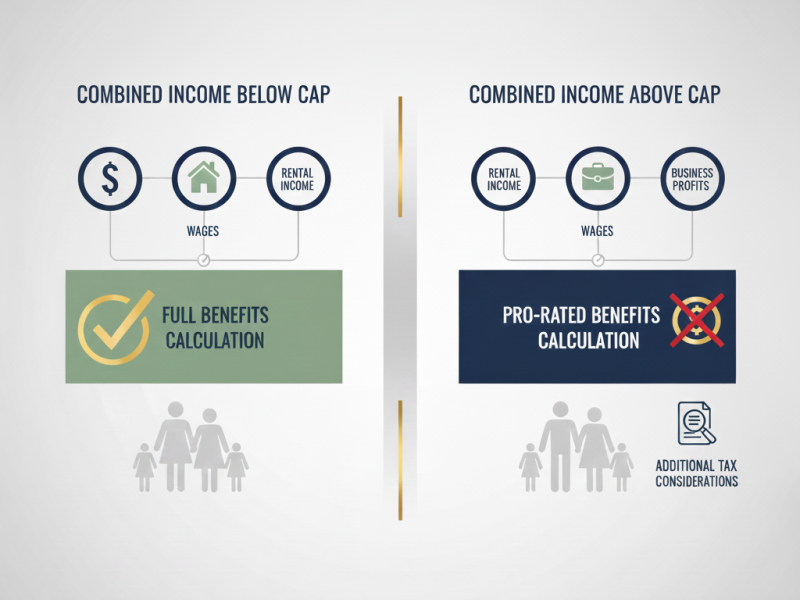 COMBINED INCOME BELOW CAP

$

RENTAL INCOME

WAGES

FULL BENEFITS CALCULATION

COMBINED INCOME ABOVE CAP

RENTAL INCOME

BUSINESS PROFITS

WAGES

PRO-RATED BENEFITS CALCULATION

ADDITIONAL TAX CONSIDERATIONS